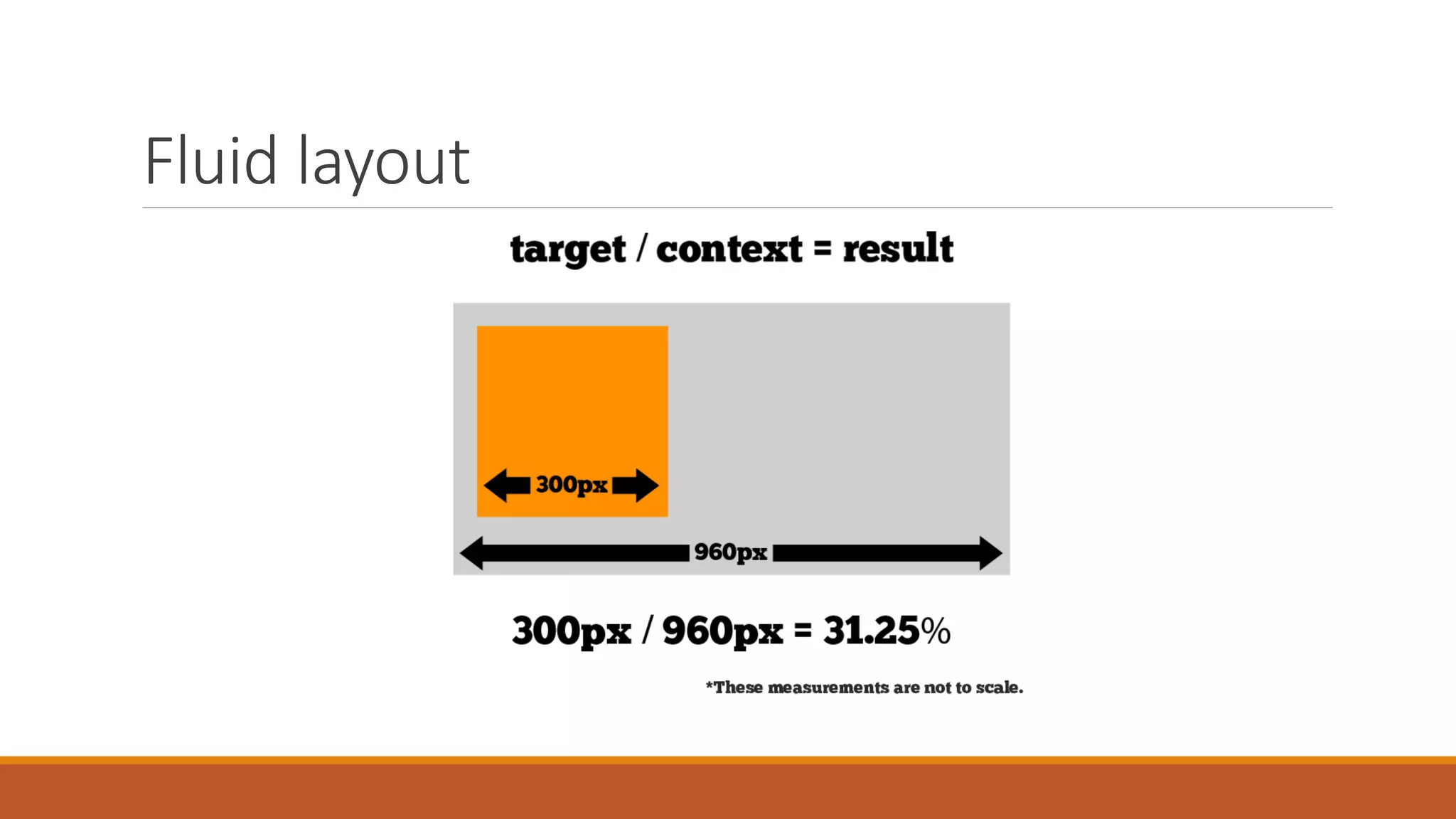 Fluid layout

target / context = result

300px

960px

300px / 960px = 31.25%

*These measurements are not to scale.